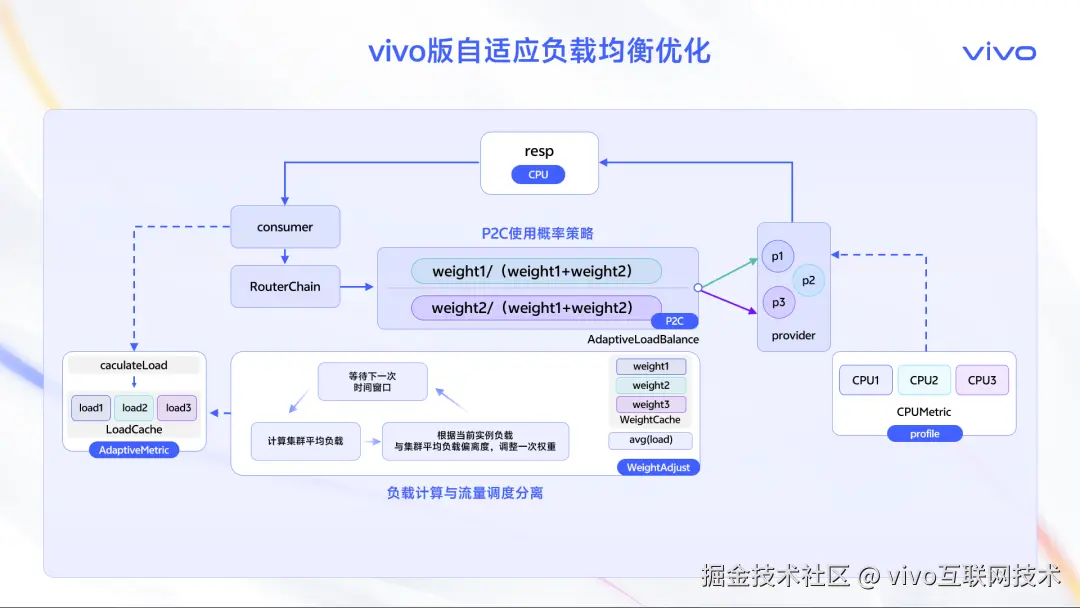 vivo版自适应负载均衡优化

vivo

resp
CPU

consumer

RouterChain

P2C使用概率策略

weight1/（weight1+weight2）

weight2/（weight1+weight2）

P2C

AdaptiveLoadBalance

p1
p2
p3
provider

caculateLoad
load1
load2
load3
LoadCache
AdaptiveMetric

等待下一次时间窗口

计算集群平均负载

根据当前实例负载与集群平均负载偏离度，调整一次权重

weight1
weight2
weight3
WeightCache
avg(load)
WeightAdjust

负载计算与流量调度分离

CPU1
CPU2
CPU3
CPUMetric
profile

掘金技术社区 @ vivo互联网技术